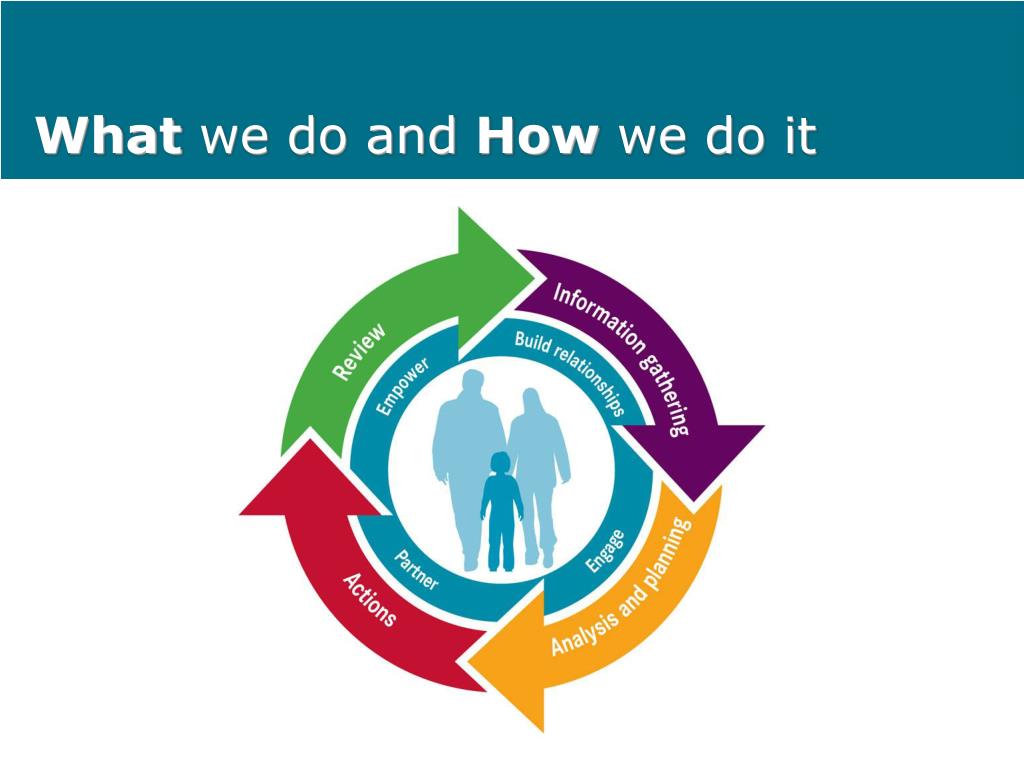 What we do and How we do it

Information gathering

Analysis and planning

Actions

Review

Build relationships

Engage

Partner

Empower